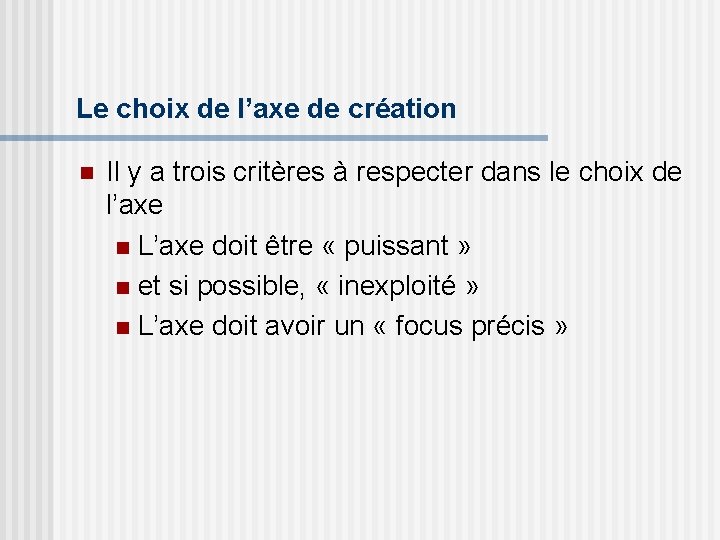 Le choix de l’axe de création

Il y a trois critères à respecter dans le choix de l’axe

L’axe doit être « puissant »

et si possible, « inexploité »

L’axe doit avoir un « focus précis »